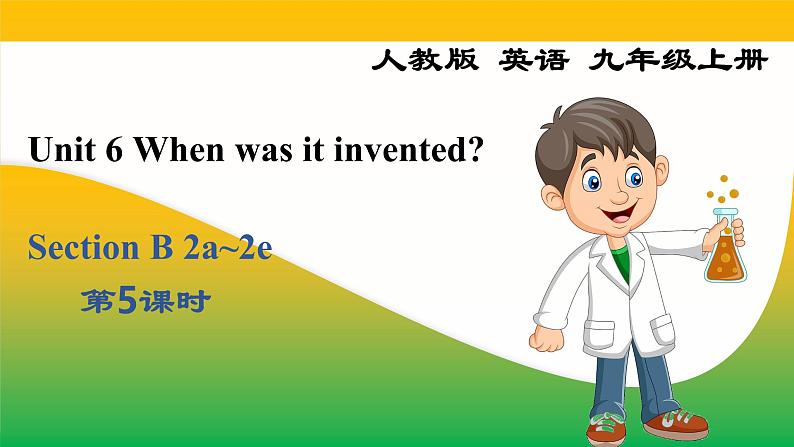 人教版 英语 九年级上册

Unit 6 When was it invented?

Section B 2a~2e

第5课时